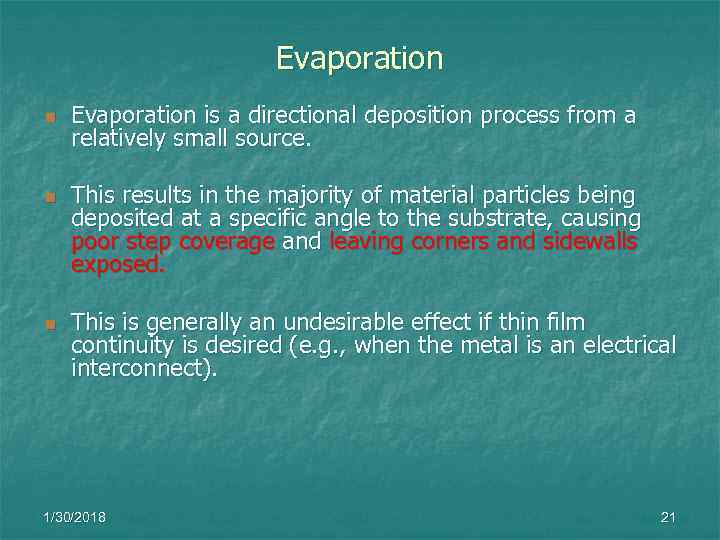 Evaporation

Evaporation is a directional deposition process from a relatively small source.

This results in the majority of material particles being deposited at a specific angle to the substrate, causing poor step coverage and leaving corners and sidewalls exposed.

This is generally an undesirable effect if thin film continuity is desired (e.g., when the metal is an electrical interconnect).

1/30/2018

21